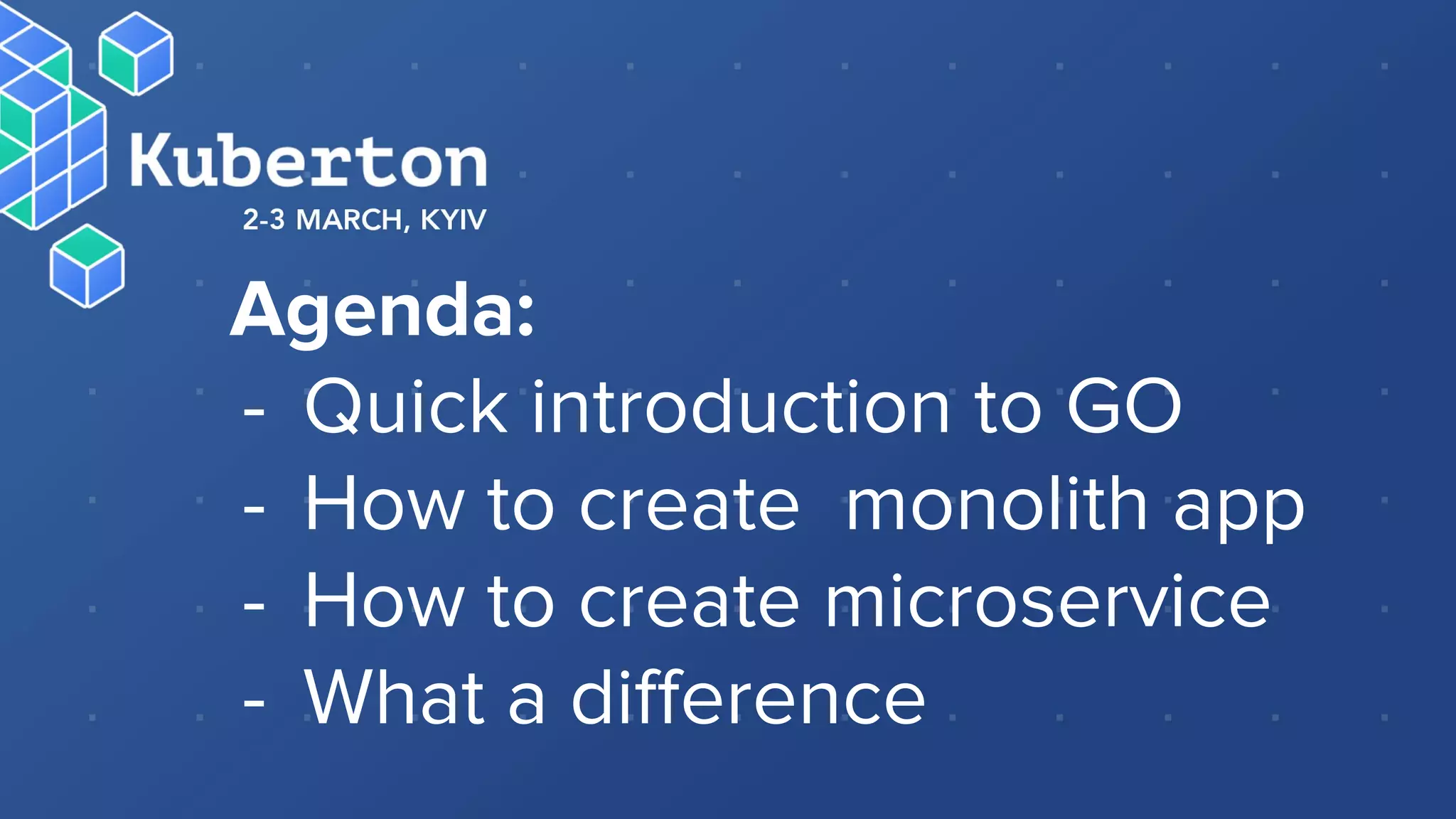 Kuberton
2-3 MARCH, KYIV

Agenda:
- Quick introduction to GO
- How to create monolith app
- How to create microservice
- What a difference